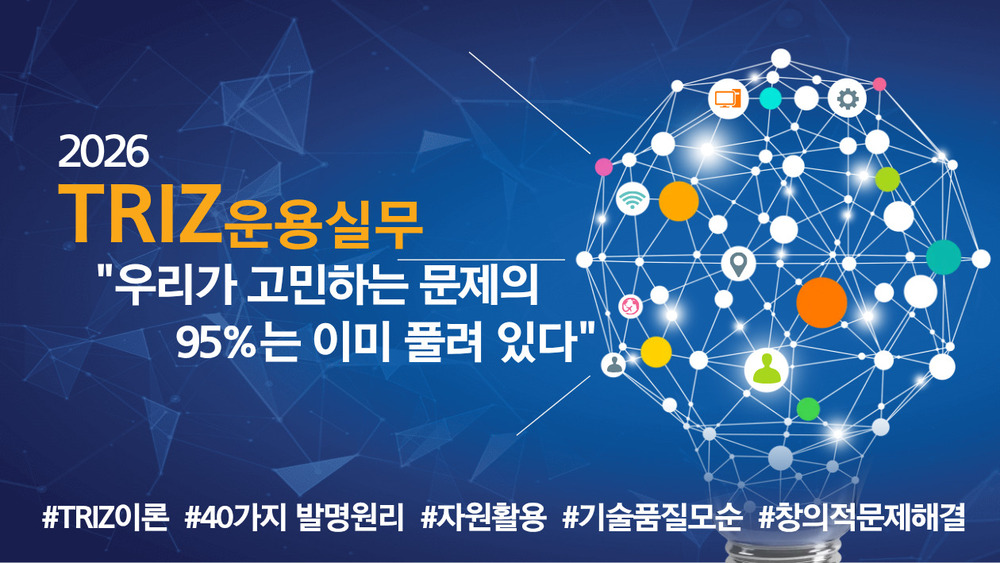 2026
TRIZ운용실무
"우리가 고민하는 문제의 95%는 이미 풀려 있다"

#TRIZ이론 #40가지 발명원리 #자원활용 #기술품질모순 #창의적문제해결